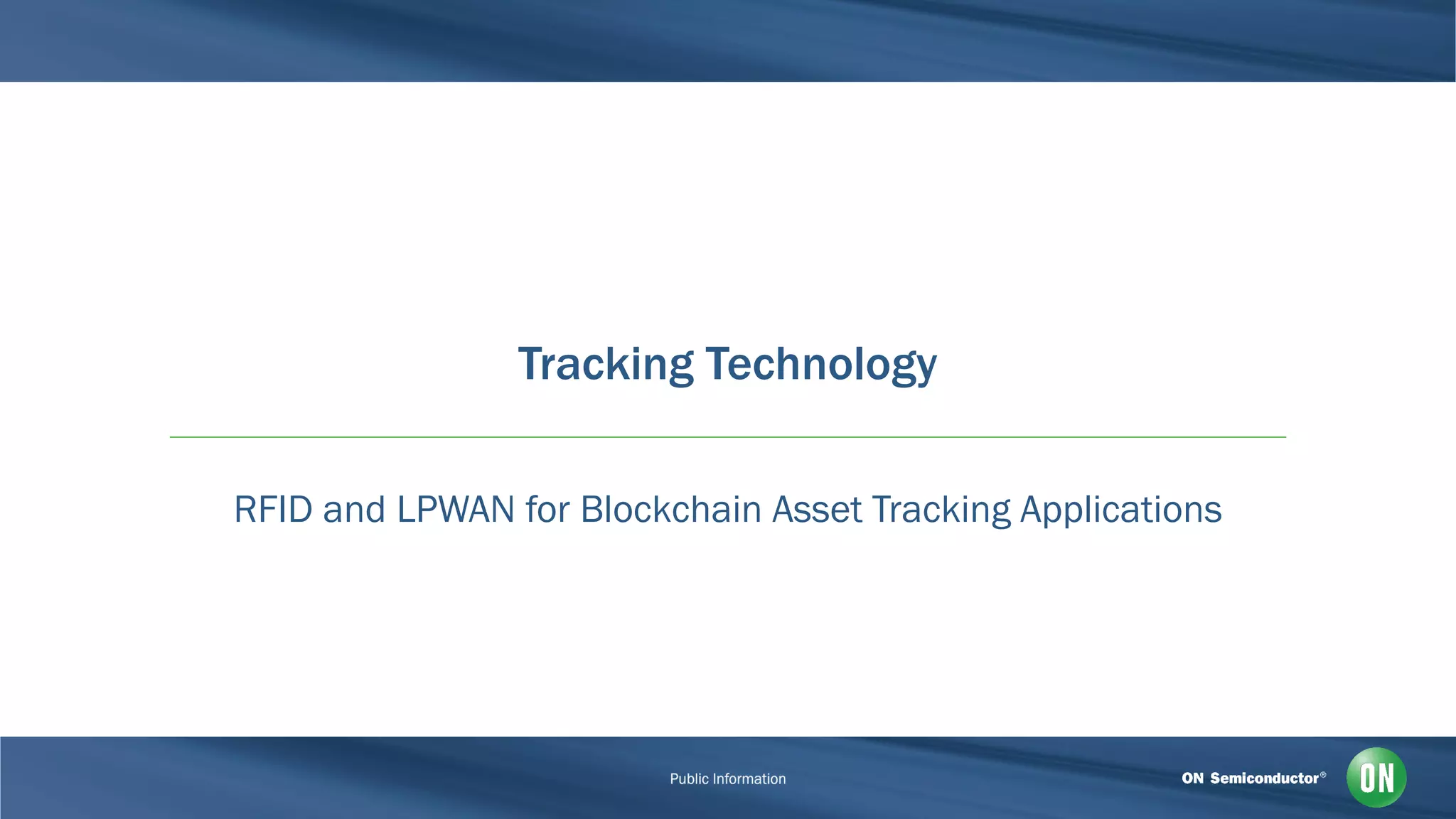 Tracking Technology

RFID and LPWAN for Blockchain Asset Tracking Applications

Public Information

ON Semiconductor®

ON